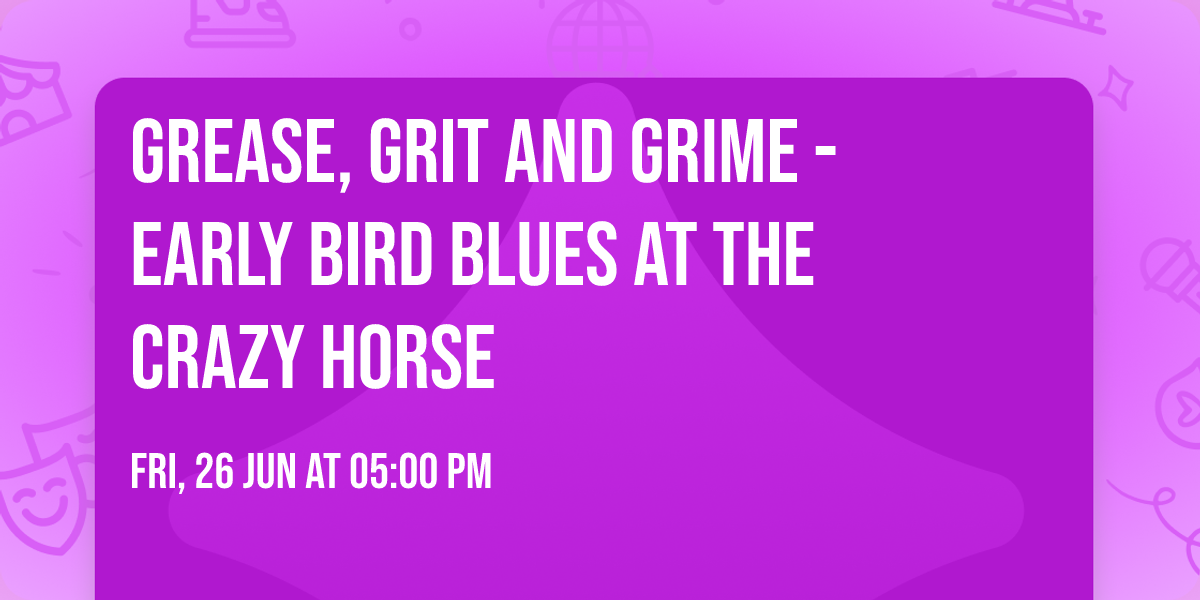 GREASE, GRIT AND GRIME - EARLY BIRD BLUES AT THE CRAZY HORSE

FRI, 26 JUN AT 05:00 PM